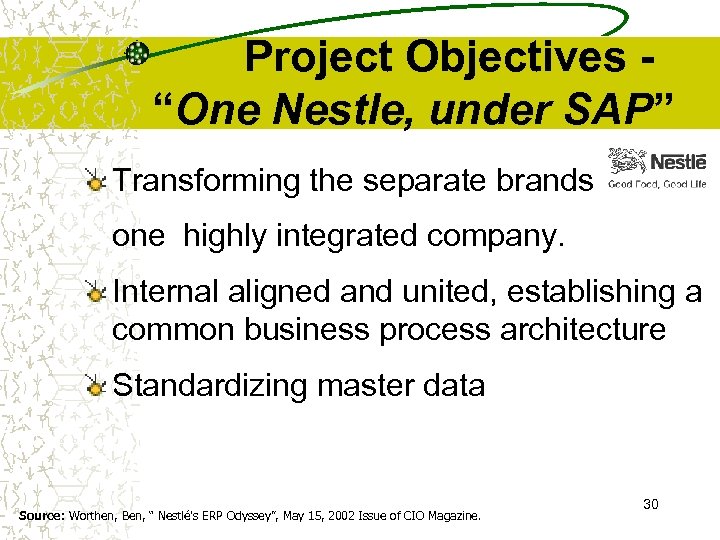 Project Objectives - "One Nestle, under SAP"

Nestlé
Good Food, Good Life

Transforming the separate brands one highly integrated company.

Internal aligned and united, establishing a common business process architecture

Standardizing master data

30

Source: Worthen, Ben, " Nestlé's ERP Odyssey", May 15, 2002 Issue of CIO Magazine.